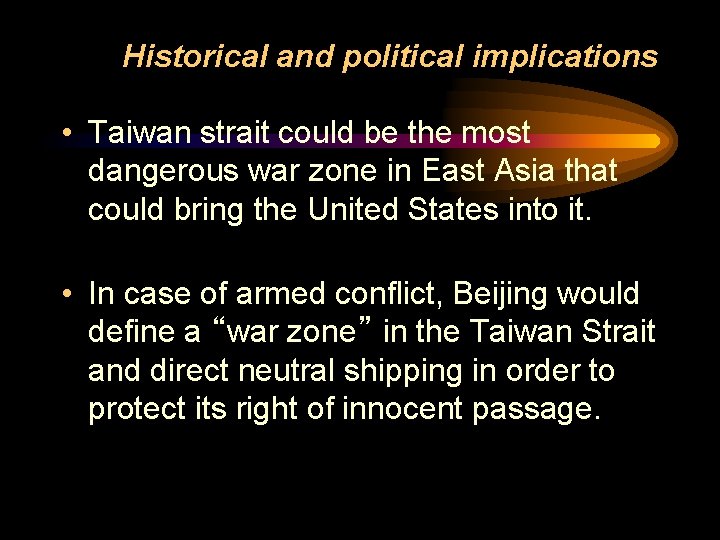 Historical and political implications

• Taiwan strait could be the most dangerous war zone in East Asia that could bring the United States into it.

• In case of armed conflict, Beijing would define a “war zone” in the Taiwan Strait and direct neutral shipping in order to protect its right of innocent passage.